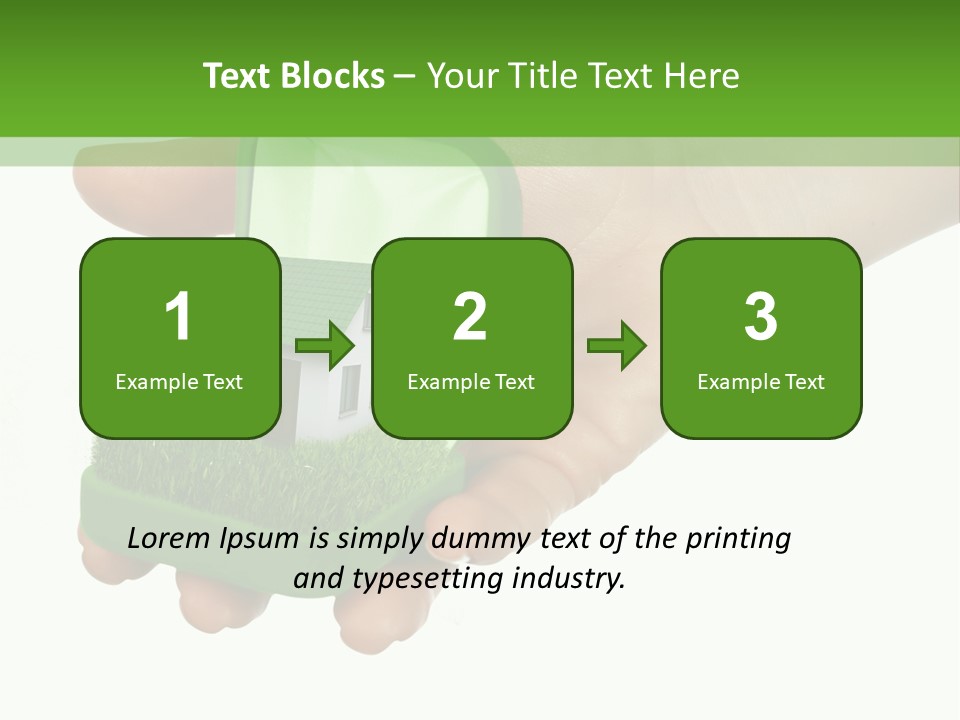 Text Blocks – Your Title Text Here

1
Example Text

2
Example Text

3
Example Text

Lorem Ipsum is simply dummy text of the printing and typesetting industry.